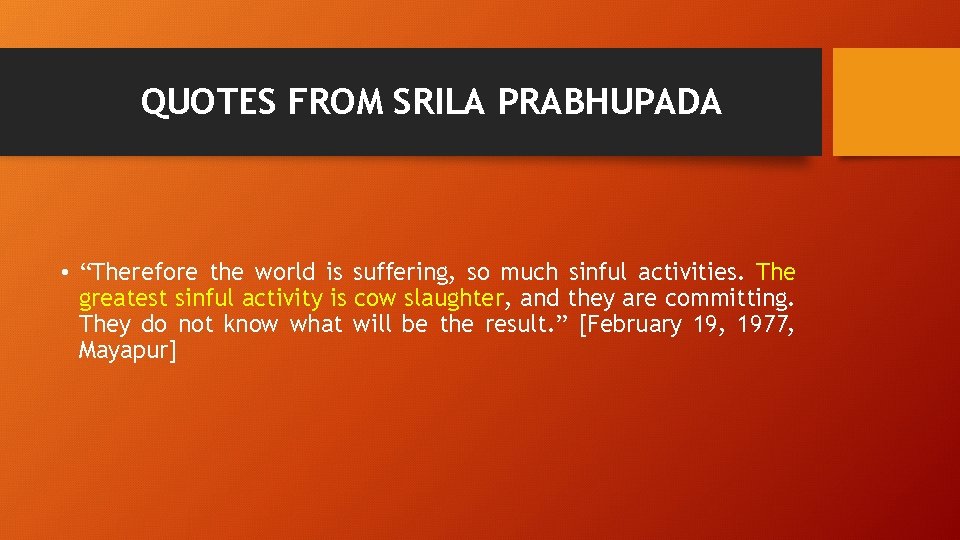 QUOTES FROM SRILA PRABHUPADA

• “Therefore the world is suffering, so much sinful activities. The greatest sinful activity is cow slaughter, and they are committing. They do not know what will be the result.” [February 19, 1977, Mayapur]